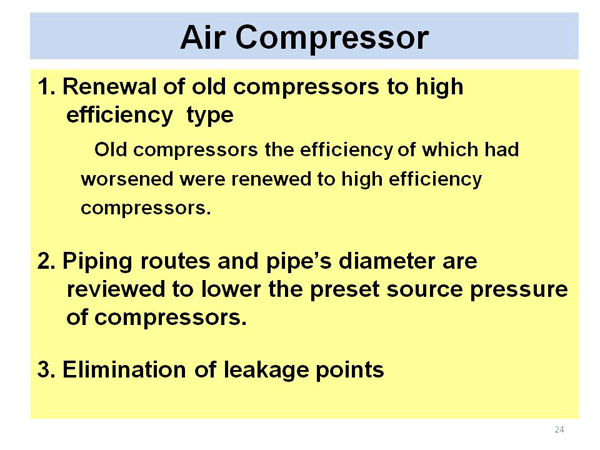 Air Compressor

1. Renewal of old compressors to high efficiency type

Old compressors the efficiency of which had worsened were renewed to high efficiency compressors.

2. Piping routes and pipe's diameter are reviewed to lower the preset source pressure of compressors.

3. Elimination of leakage points

24